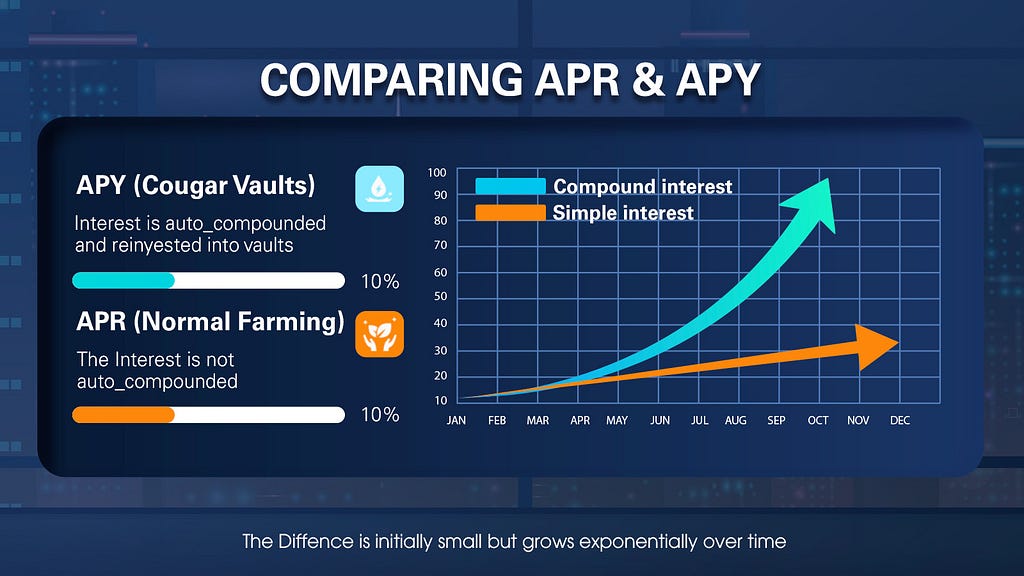 COMPARING APR & APY

APY (Cougar Vaults)

Interest is auto_compounded and reinyested into vaults

10%

APR (Normal Farming)

The Interest is not auto_compounded

10%

Compound interest
Simple interest

100
90
80
70
60
50
40
30
20
10

JAN FEB MAR APR MAY JUN JUL AUG SEP OCT NOV DEC

The Diffence is initially small but grows exponentially over time